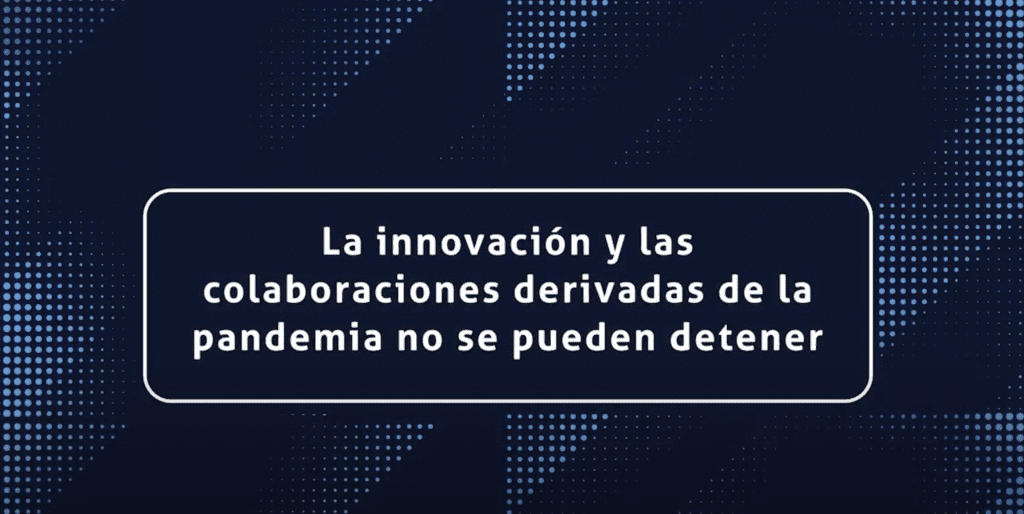 La innovación y las colaboraciones derivadas de la pandemia no se pueden detener